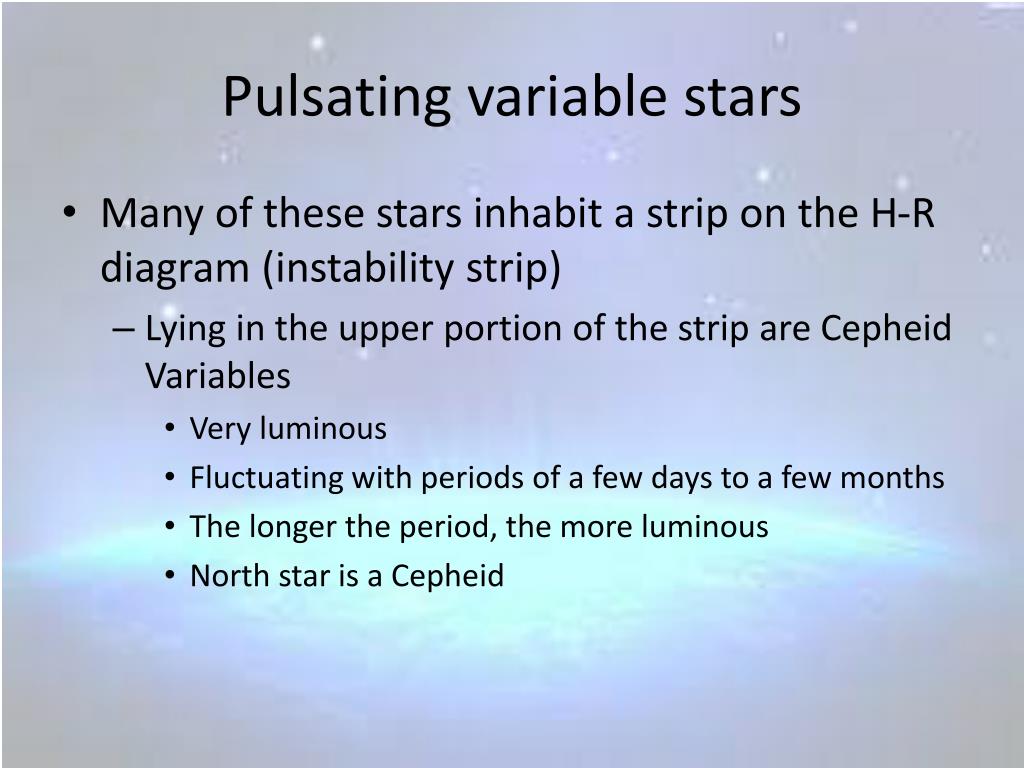 Pulsating variable stars

• Many of these stars inhabit a strip on the H-R diagram (instability strip)
– Lying in the upper portion of the strip are Cepheid Variables
• Very luminous
• Fluctuating with periods of a few days to a few months
• The longer the period, the more luminous
• North star is a Cepheid